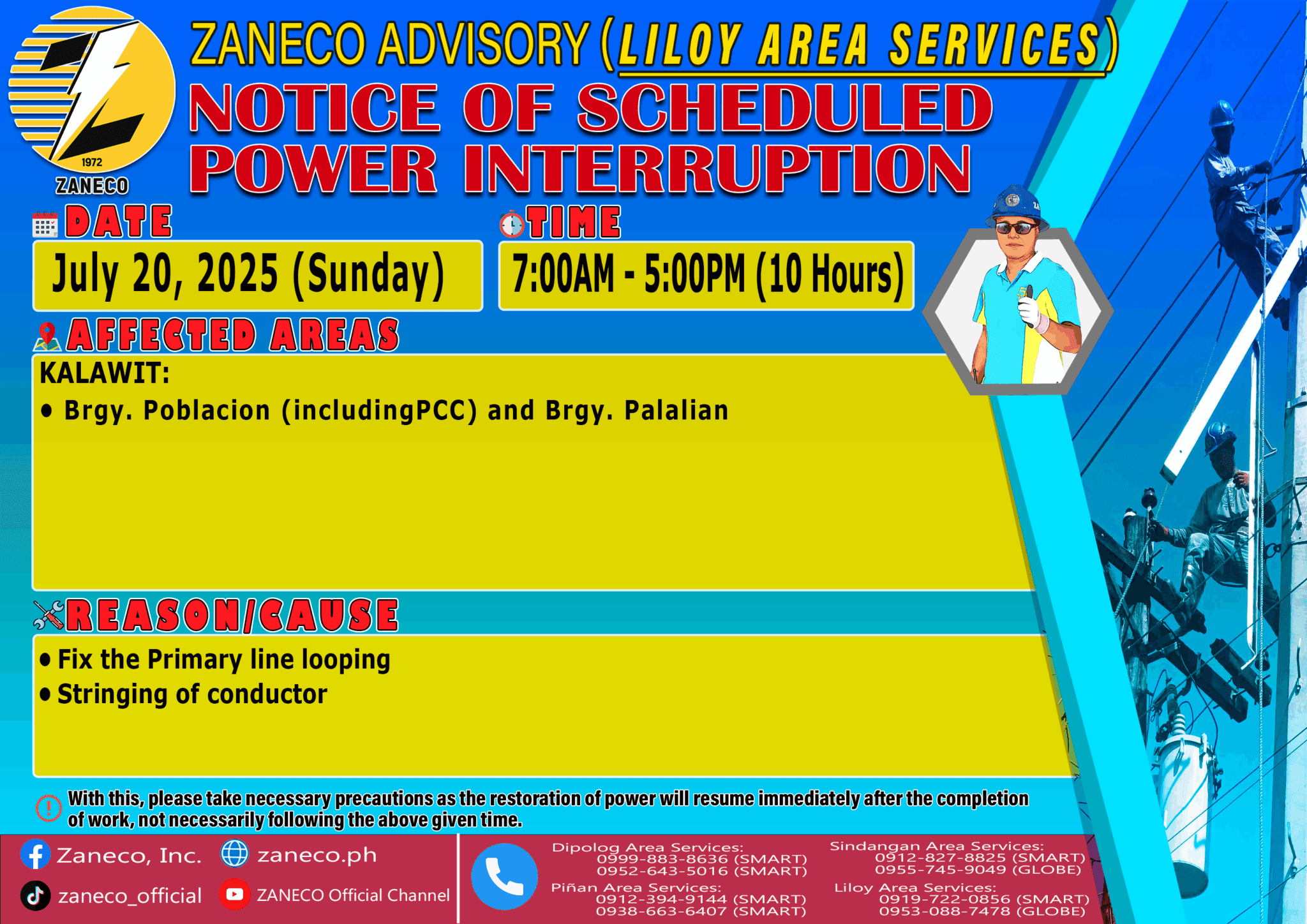 1972
ZANECO

ZANECO ADVISORY (LILOY AREA SERVICES)
NOTICE OF SCHEDULED POWER INTERRUPTION

DATE
July 20, 2025 (Sunday)

TIME
7:00AM - 5:00PM (10 Hours)

AFFECTED AREAS
KALAWIT:
• Brgy. Poblacion (includingPCC) and Brgy. Palalian

REASON/CAUSE
• Fix the Primary line looping
• Stringing of conductor

With this, please take necessary precautions as the restoration of power will resume immediately after the completion of work, not necessarily following the above given time.

Zaneco, Inc.
zaneco.ph
zaneco_official
ZANECO Official Channel

Dipolog Area Services:
0999-883-8636 (SMART)
0952-643-5016 (SMART)
Piñan Area Services:
0912-394-9144 (SMART)
0938-663-6407 (SMART)
Sindangan Area Services:
0912-827-8825 (SMART)
0955-745-9049 (GLOBE)
Liloy Area Services:
0919-722-0856 (SMART)
0953-088-7478 (GLOBE)